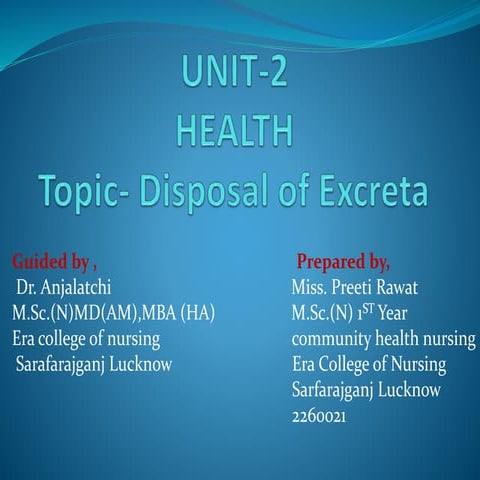 UNIT-2
HEALTH
Topic- Disposal of Excreta

Guided by ,
Dr. Anjalatchi
M.Sc.(N)MD(AM),MBA (HA)
Era college of nursing
Sarafarajganj Lucknow

Prepared by,
Miss. Preeti Rawat
M.Sc.(N) 1$^{ST}$ Year
community health nursing
Era College of Nursing
Sarfarajganj Lucknow
2260021